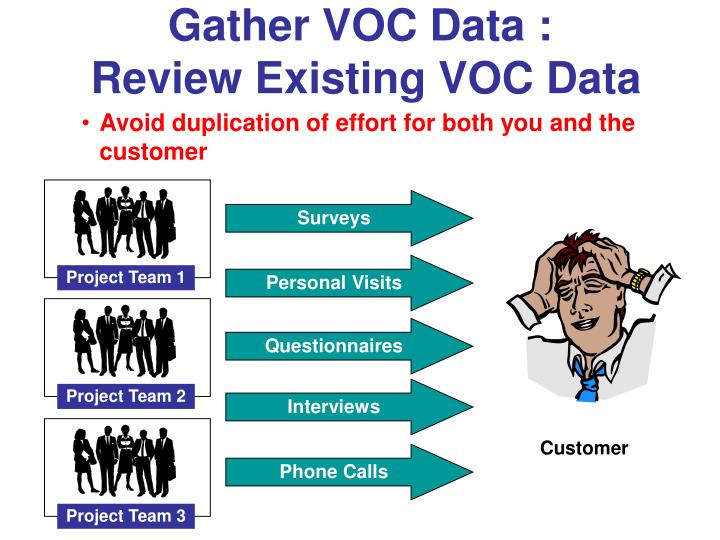 Gather VOC Data :
Review Existing VOC Data

• Avoid duplication of effort for both you and the customer

Project Team 1

Project Team 2

Project Team 3

Surveys

Personal Visits

Questionnaires

Interviews

Phone Calls

Customer